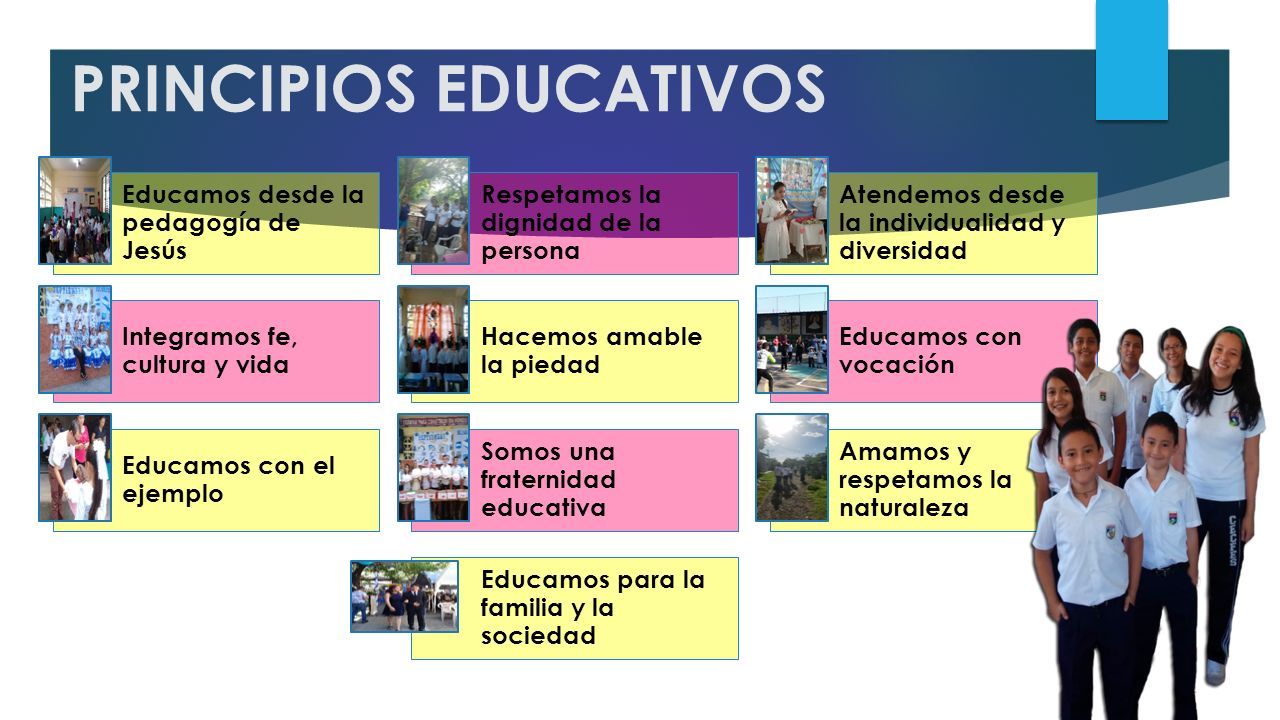 PRINCIPIOS EDUCATIVOS

Educamos desde la pedagogía de Jesús

Respetamos la dignidad de la persona

Atendemos desde la individualidad y diversidad

Integramos fe, cultura y vida

Hacemos amable la piedad

Educamos con vocación

Educamos con el ejemplo

Somos una fraternidad educativa

Amamos y respetamos la naturaleza

Educamos para la familia y la sociedad